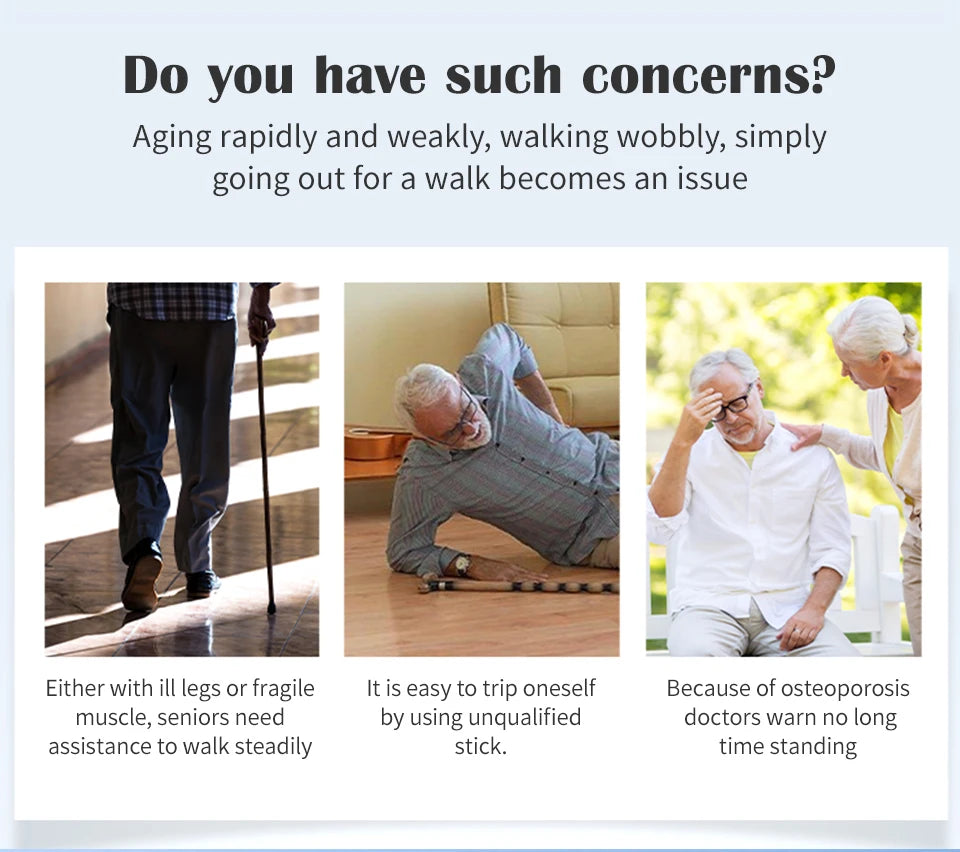 Do you have such concerns?
Aging rapidly and weakly, walking wobbly, simply going out for a walk becomes an issue

Either with ill legs or fragile muscle, seniors need assistance to walk steadily

It is easy to trip oneself by using unqualified stick.

Because of osteoporosis doctors warn no long time standing